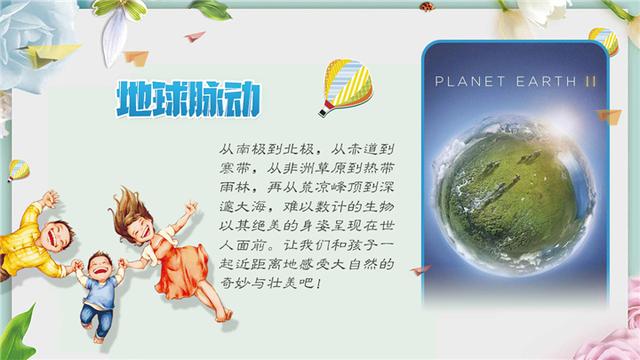 地球脉动

从南极到北极，从赤道到寒带，从非洲草原到热带雨林，再从荒凉峰顶到深邃大海，难以数计的生物以其绝美的身姿呈现在世人面前。让我们和孩子一起近距离地感受大自然的奇妙与壮美吧！

PLANET EARTH II